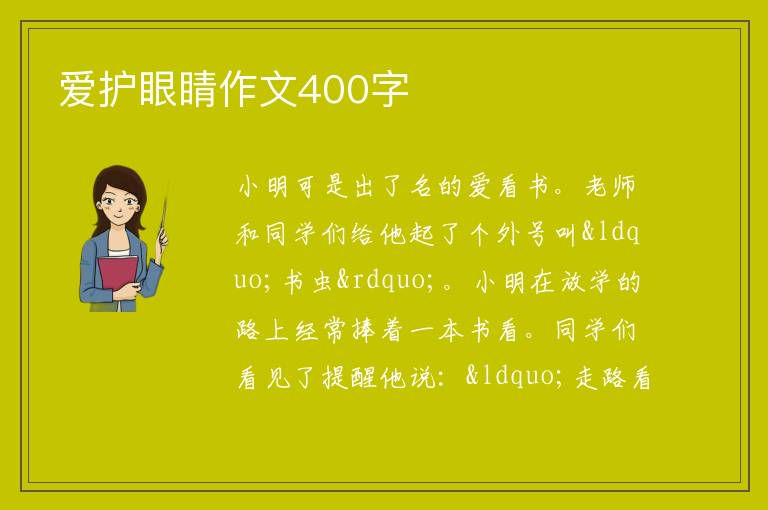 爱护眼睛作文400字

小明可是出了名的爱看书。老师和同学们给他起了个外号叫&ldquo;书虫&rdquo;。小明在放学的路上经常捧着一本书看。同学们看见了提醒他说：&ldquo;走路看